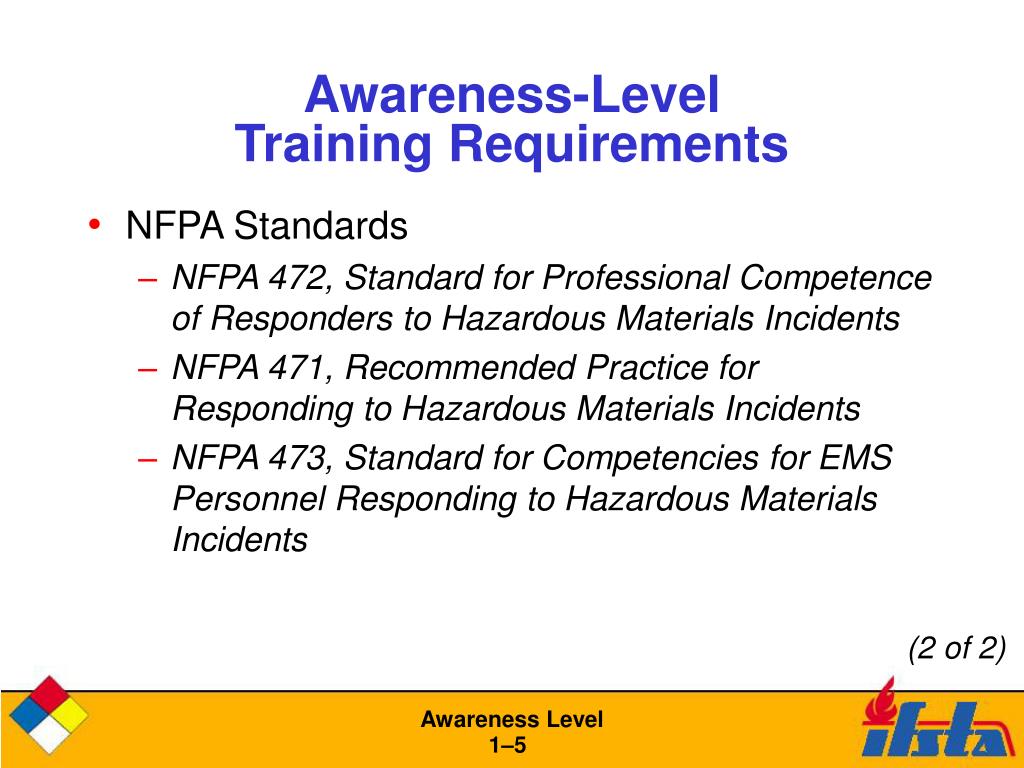 Awareness-Level
Training Requirements

• NFPA Standards
– NFPA 472, Standard for Professional Competence of Responders to Hazardous Materials Incidents
– NFPA 471, Recommended Practice for Responding to Hazardous Materials Incidents
– NFPA 473, Standard for Competencies for EMS Personnel Responding to Hazardous Materials Incidents

(2 of 2)

Awareness Level
1–5

ifsta